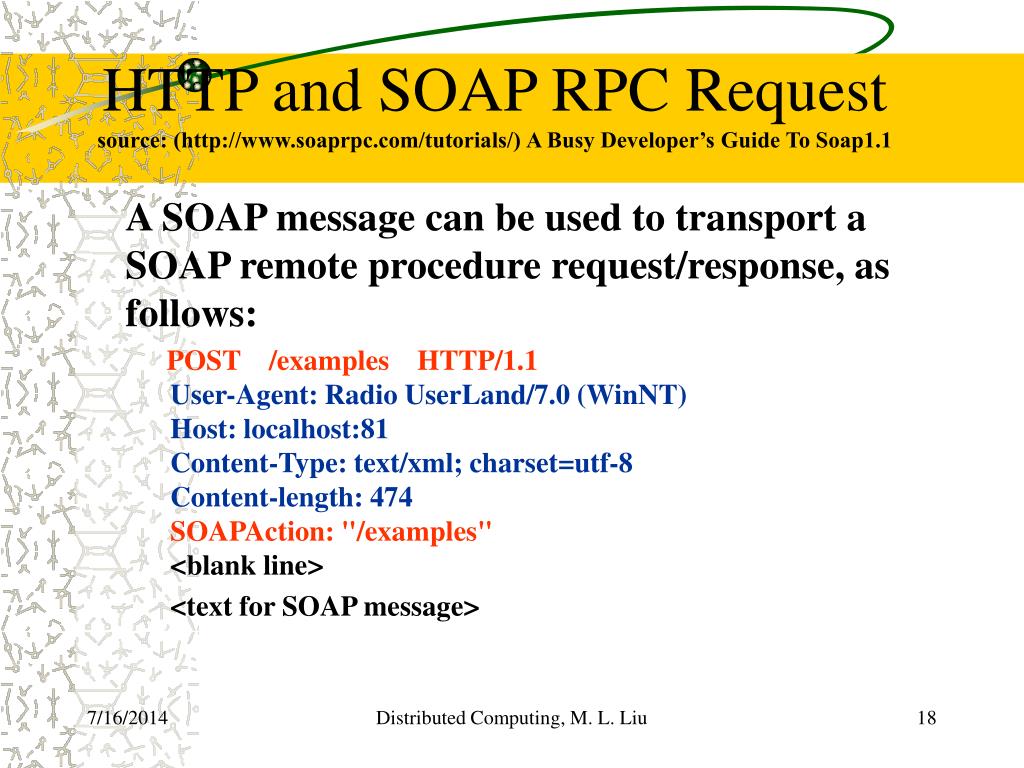 HTTP and SOAP RPC Request
source: (http://www.soaprpc.com/tutorials/) A Busy Developer's Guide To Soap1.1

A SOAP message can be used to transport a SOAP remote procedure request/response, as follows:

POST /examples HTTP/1.1
User-Agent: Radio UserLand/7.0 (WinNT)
Host: localhost:81
Content-Type: text/xml; charset=utf-8
Content-length: 474
SOAPAction: "/examples"
<blank line>
<text for SOAP message>

7/16/2014
Distributed Computing, M. L. Liu
18